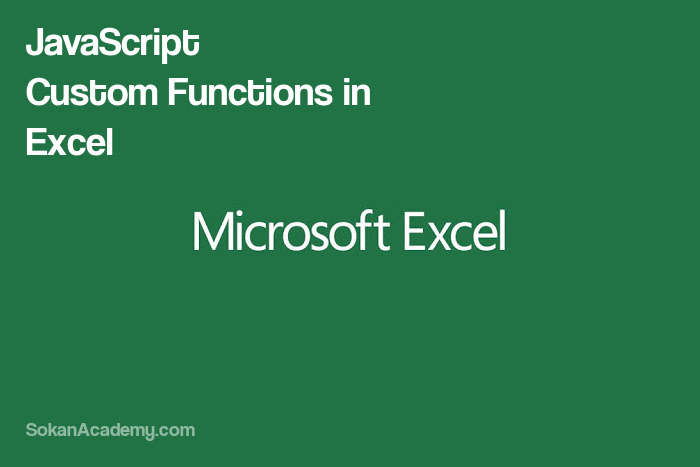 JavaScript Custom Functions in Excel

Microsoft Excel

SokanAcademy.com